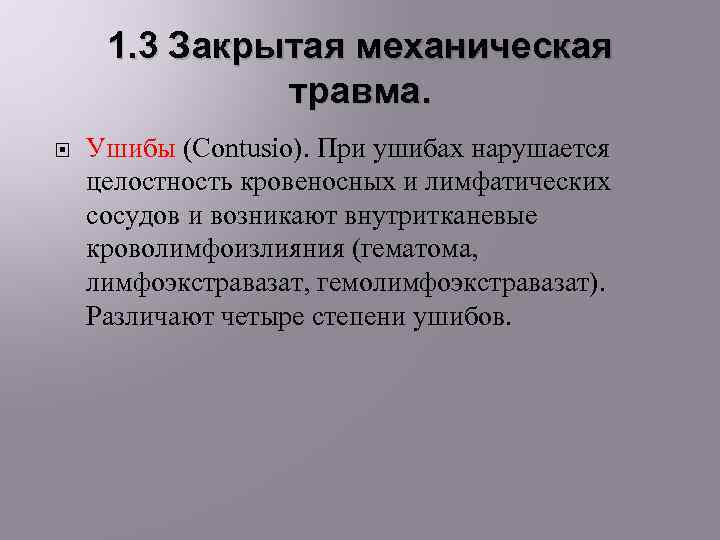 1.3 Закрытая механическая травма.

Ушибы (Contusio). При ушибах нарушается целостность кровеносных и лимфатических сосудов и возникают внутритканевые кроволимфоизлияния (гематома, лимфоэкстравазат, гемолимфоэкстравазат). Различают четыре степени ушибов.